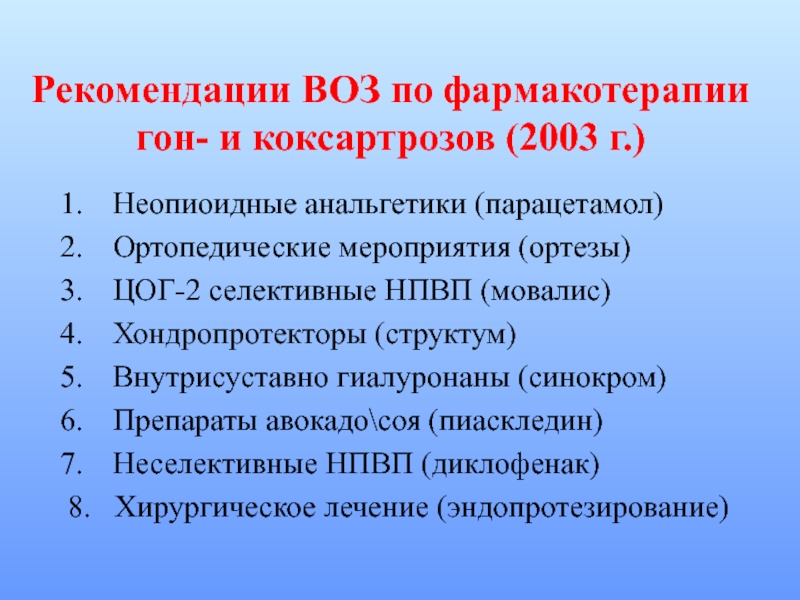 Рекомендации ВОЗ по фармакотерапии гон- и коксартрозов (2003 г.)

1. Неопиоидные анальгетики (парацетамол)
2. Ортопедические мероприятия (ортезы)
3. ЦОГ-2 селективные НПВП (мовалис)
4. Хондропротекторы (структум)
5. Внутрисуставно гиалуронаны (синокром)
6. Препараты авокадо\соя (пиаскледин)
7. Неселективные НПВП (диклофенак)
8. Хирургическое лечение (эндопротезирование)